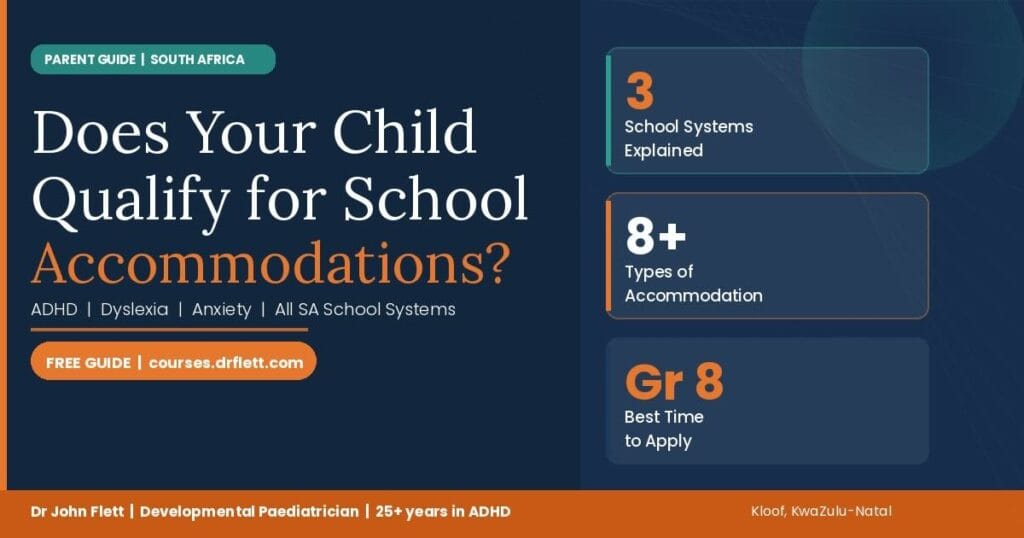 PARENT GUIDE | SOUTH AFRICA

Does Your Child Qualify for School Accommodations?

ADHD | Dyslexia | Anxiety | All SA School Systems

FREE GUIDE | courses.drflett.com

3
School Systems Explained

8+
Types of Accommodation

Gr 8
Best Time to Apply

Dr John Flett | Developmental Paediatrician | 25+ years in ADHD

Kloof, KwaZulu-Natal